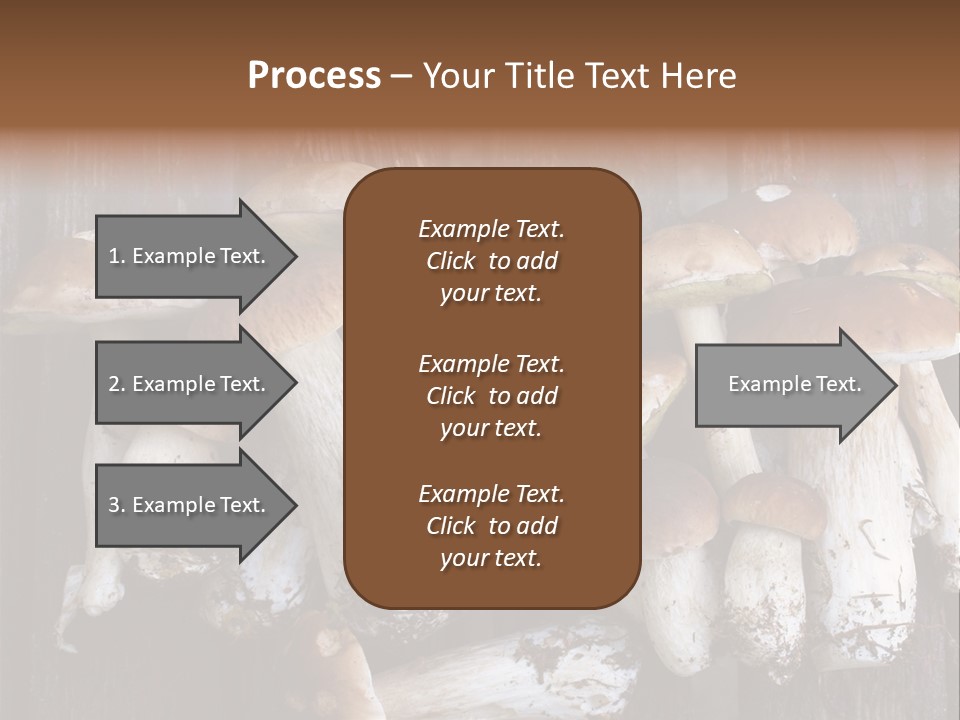 Process – Your Title Text Here

1. Example Text.

2. Example Text.

3. Example Text.

Example Text. Click to add your text.

Example Text. Click to add your text.

Example Text. Click to add your text.

Example Text.